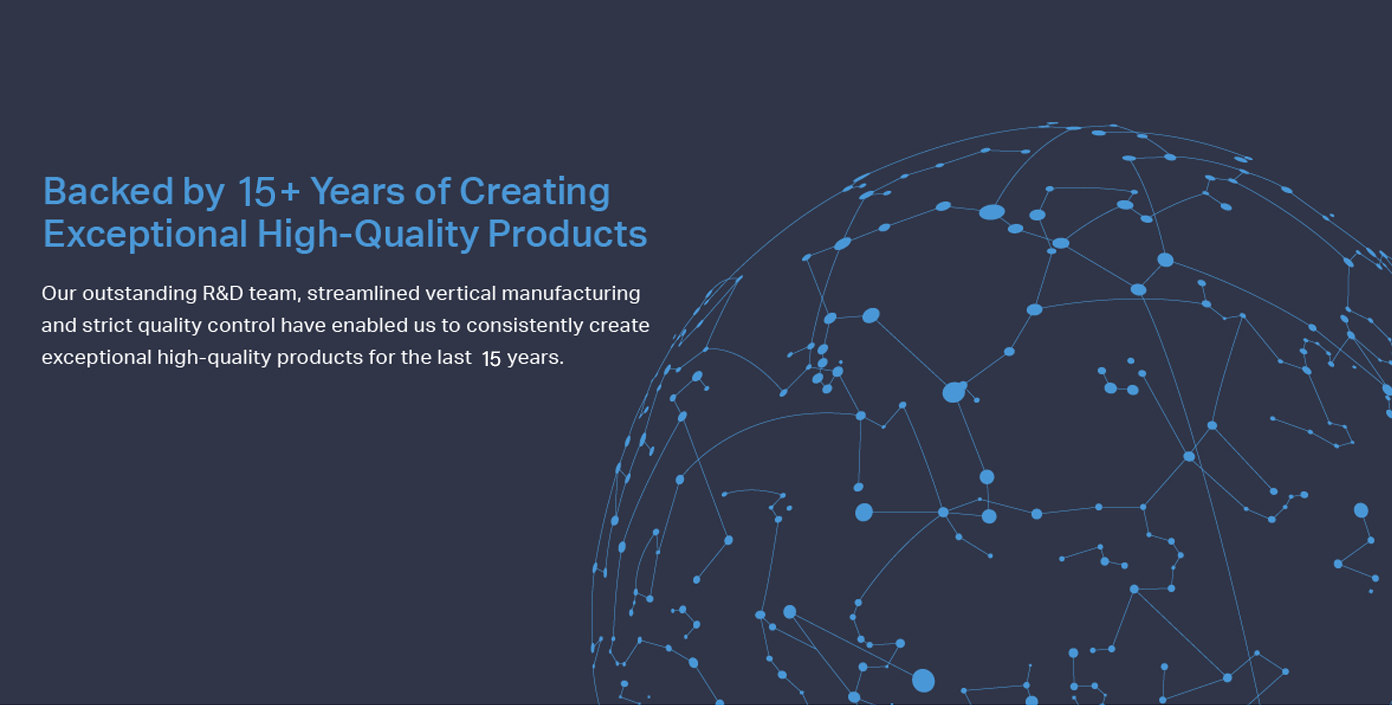 Backed by 15+ Years of Creating Exceptional High-Quality Products

Our outstanding R&D team, streamlined vertical manufacturing and strict quality control have enabled us to consistently create exceptional high-quality products for the last 15 years.